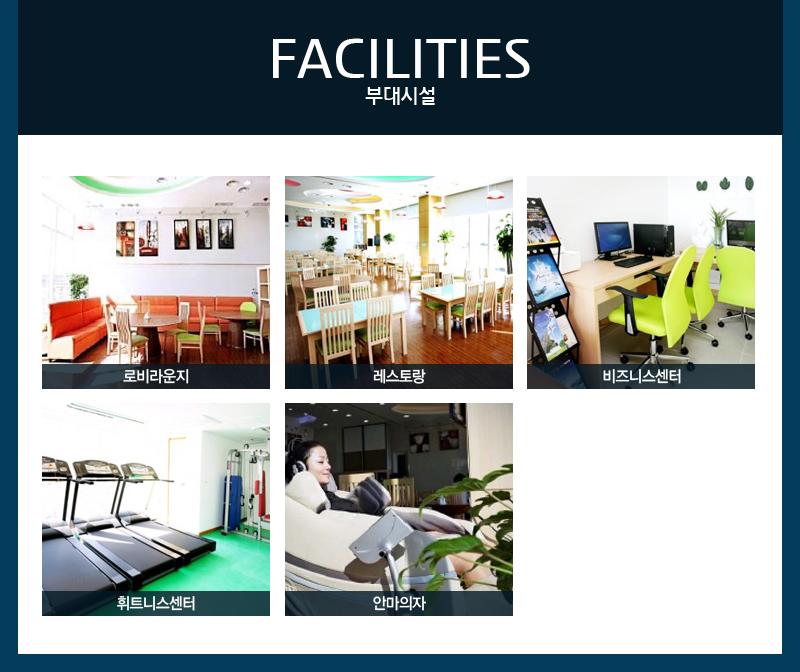 FACILITIES
부대시설

로비라운지

레스토랑

비즈니스센터

휘트니스센터

안마의자